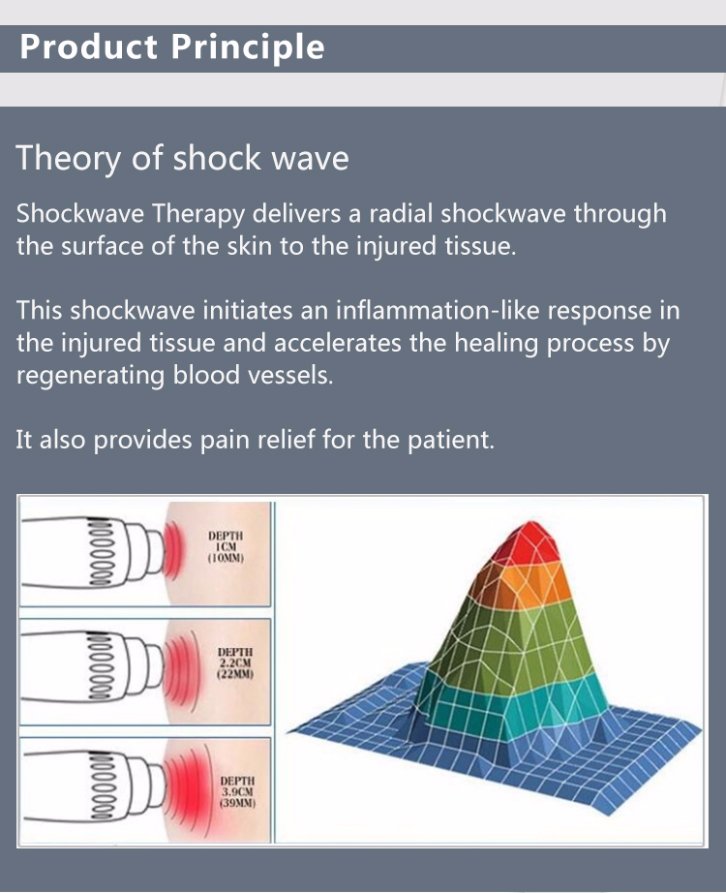 Product Principle

Theory of shock wave

Shockwave Therapy delivers a radial shockwave through the surface of the skin to the injured tissue.

This shockwave initiates an inflammation-like response in the injured tissue and accelerates the healing process by regenerating blood vessels.

It also provides pain relief for the patient.

DEPTH
1CM
(10MM)

DEPTH
2.2CM
(22MM)

DEPTH
3.9CM
(39MM)